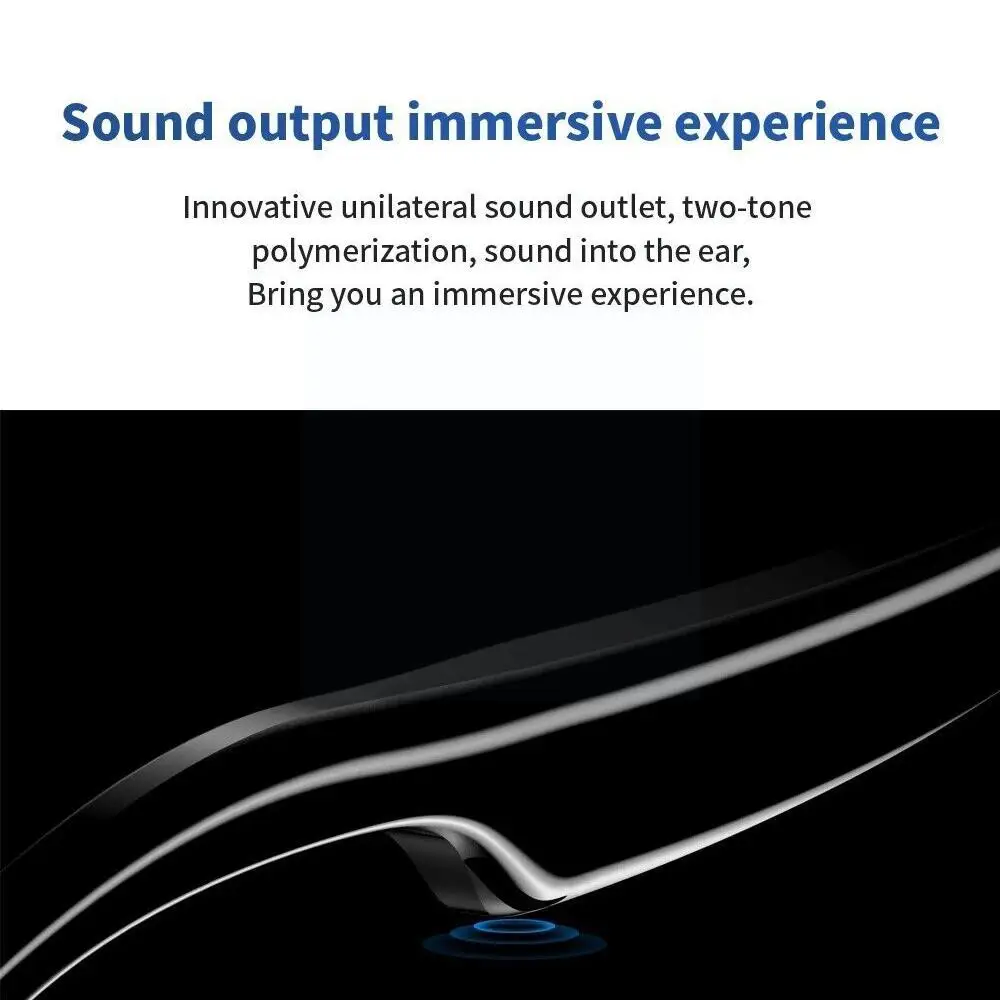 Sound output immersive experience

Innovative unilateral sound outlet, two-tone polymerization, sound into the ear, Bring you an immersive experience.